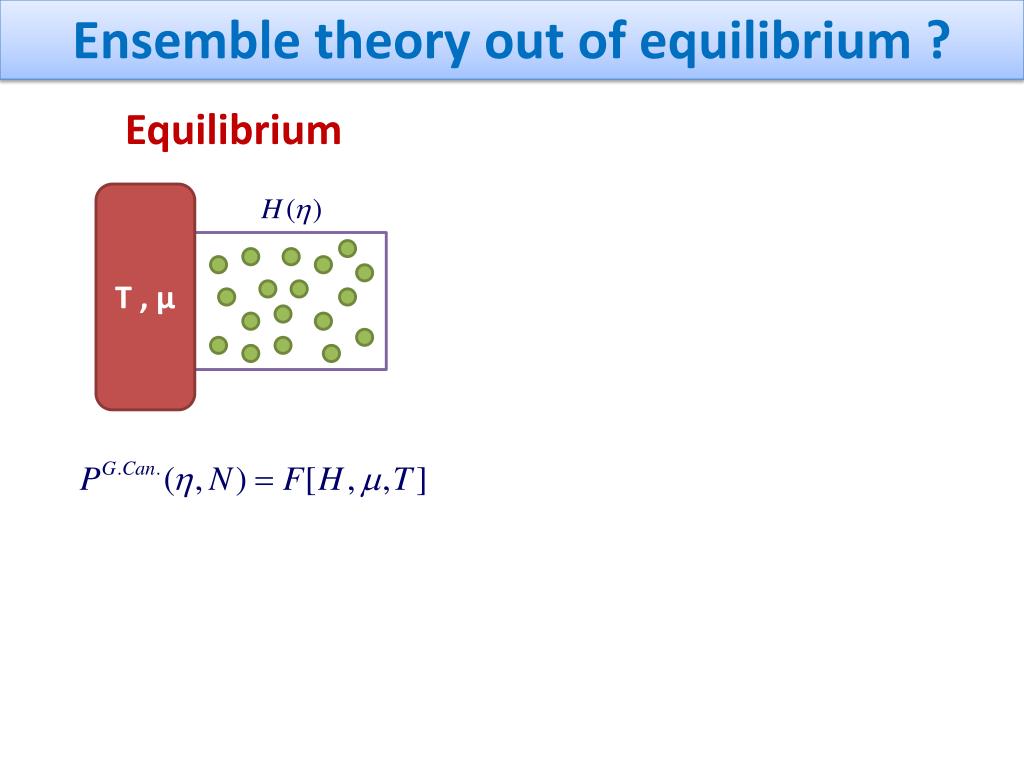 Ensemble theory out of equilibrium ?

Equilibrium

$H(\eta)$

T , μ

$P^{G.Can.}(\eta, N) = F[H, \mu, T]$